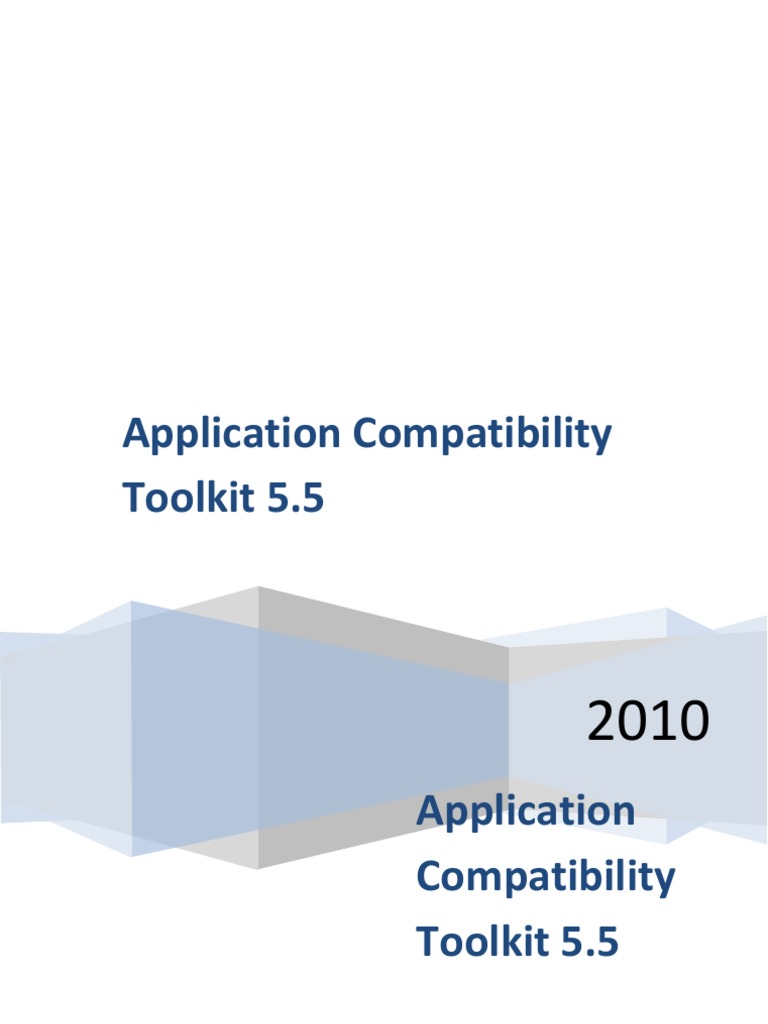 Application Compatibility Toolkit 5.5

2010

Application Compatibility Toolkit 5.5